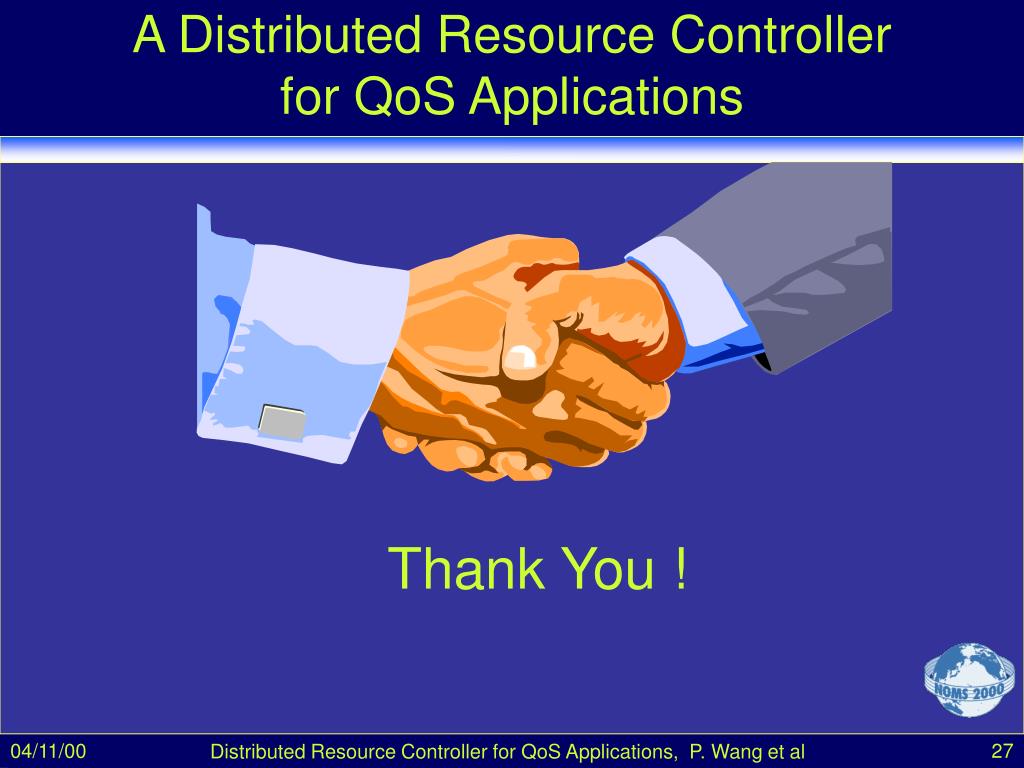 A Distributed Resource Controller for QoS Applications

Thank You !

NOMS 2000

04/11/00

Distributed Resource Controller for QoS Applications, P. Wang et al

27